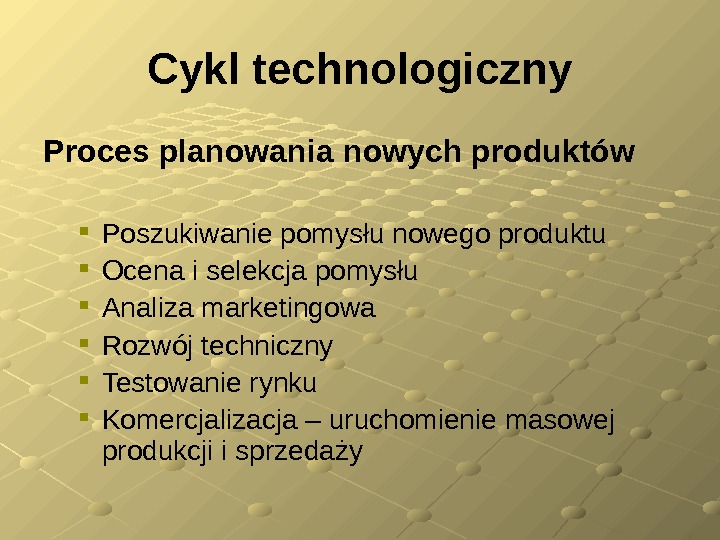 Cykl technologiczny

Proces planowania nowych produktów

- Poszukiwanie pomysłu nowego produktu
- Ocena i selekcja pomysłu
- Analiza marketingowa
- Rozwój techniczny
- Testowanie rynku
- Komercjalizacja – uruchomienie masowej produkcji i sprzedaży